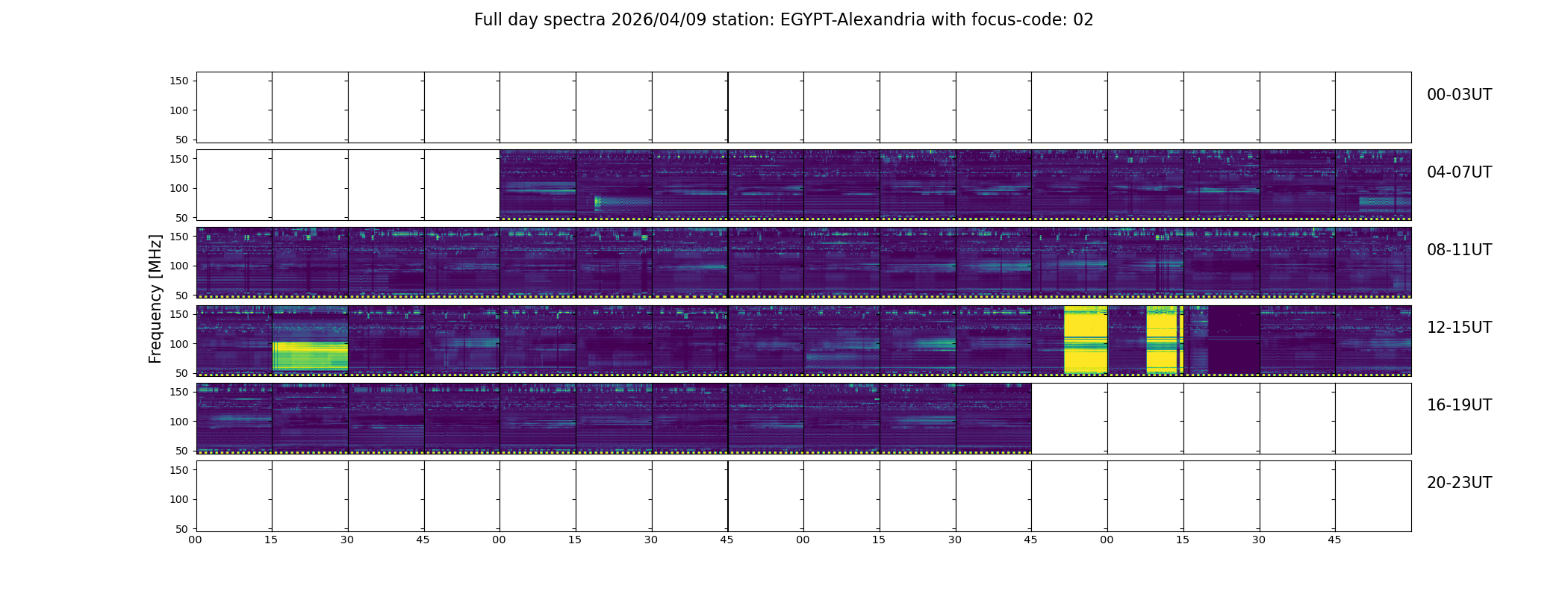 Full day spectra 2026/04/09 station: EGYPT-Alexandria with focus-code: 02

Frequency [MHz]

150
100
50
00-03UT

150
100
50
04-07UT

150
100
50
08-11UT

150
100
50
12-15UT

150
100
50
16-19UT

150
100
50
20-23UT

00 15 30 45 00 15 30 45 00 15 30 45 00 15 30 45